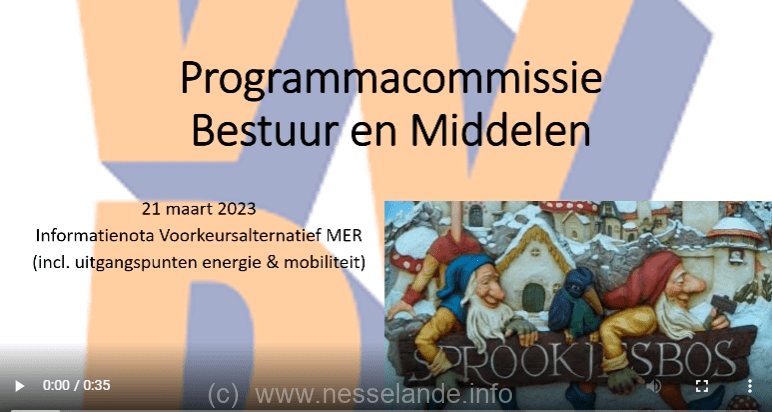 Programmacommissie
Bestuur en Middelen

21 maart 2023
Informatienota Voorkeursalternatief MER
(incl. uitgangspunten energie & mobiliteit)

SPROOKJESBOS

0:00 / 0:35

(c) www.nesselande.info